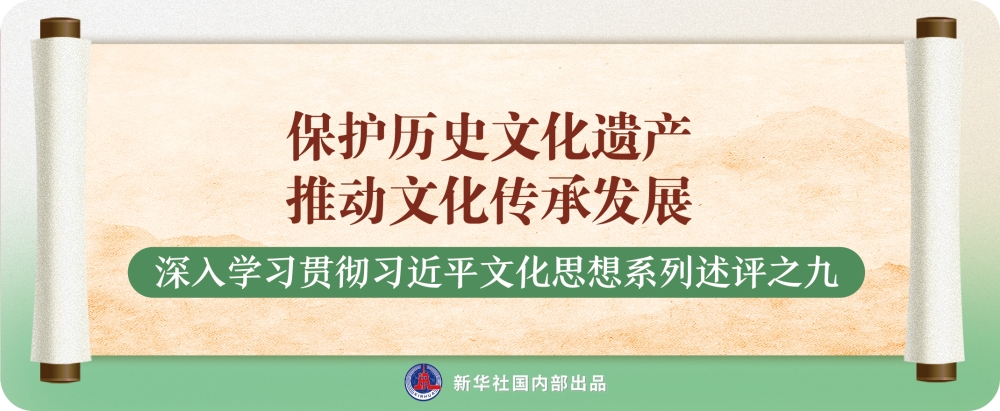 保护历史文化遗产
推动文化传承发展

深入学习贯彻习近平文化思想系列述评之九

新华社国内部出品